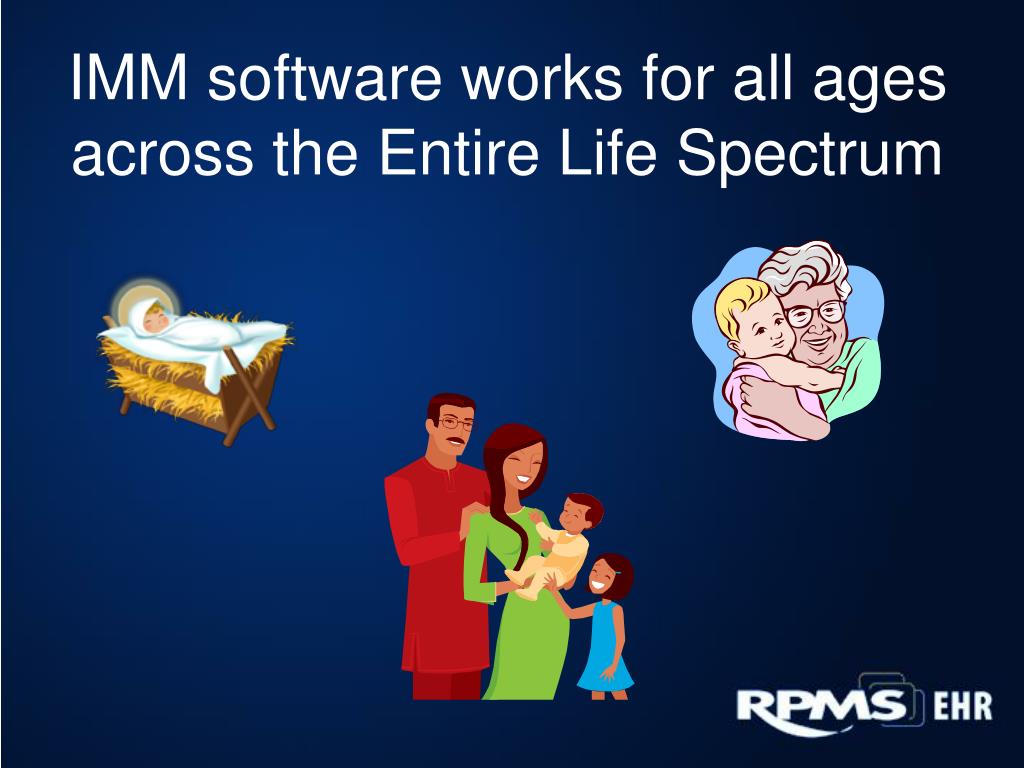 IMM software works for all ages across the Entire Life Spectrum

RPMS EHR